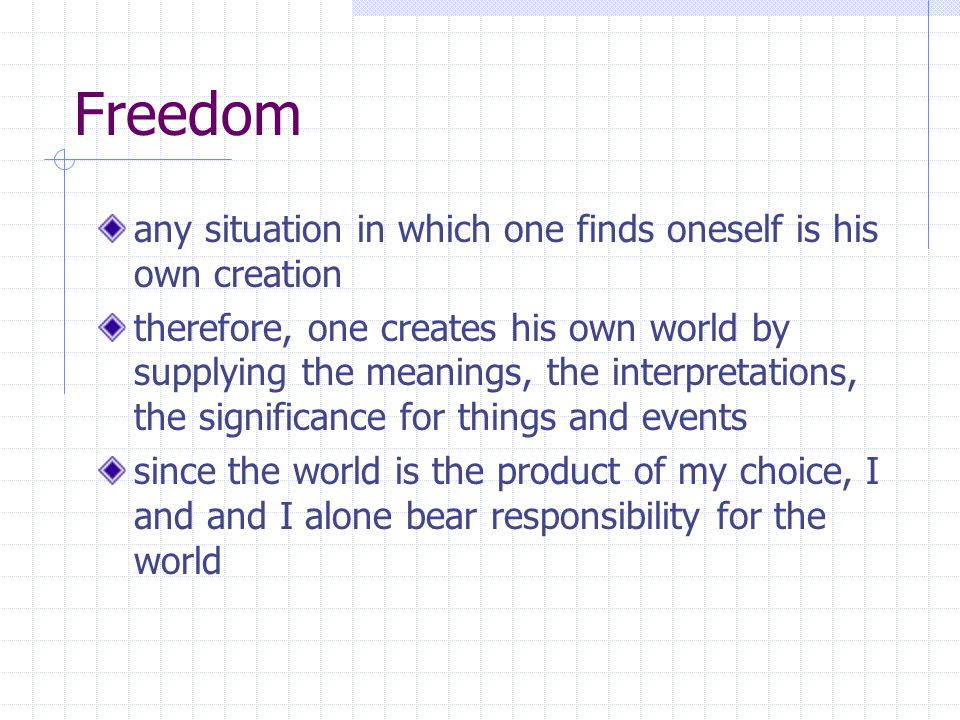 Freedom

any situation in which one finds oneself is his own creation

therefore, one creates his own world by supplying the meanings, the interpretations, the significance for things and events

since the world is the product of my choice, I and and I alone bear responsibility for the world